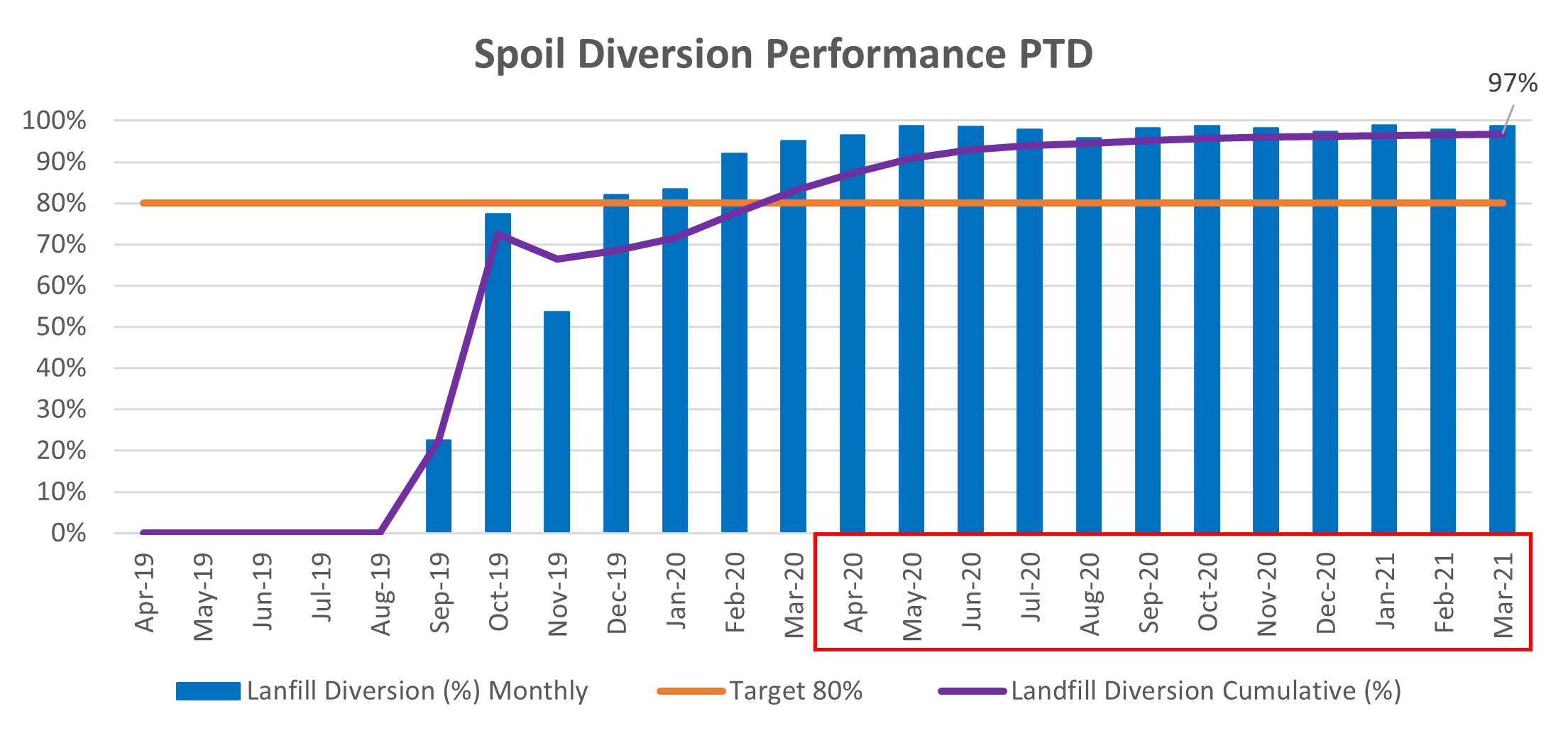 Spoil Diversion Performance PTD

97%

100%
90%
80%
70%
60%
50%
40%
30%
20%
10%
0%

Apr-19 May-19 Jun-19 Jul-19 Aug-19 Sep-19 Oct-19 Nov-19 Dec-19 Jan-20 Feb-20 Mar-20 Apr-20 May-20 Jun-20 Jul-20 Aug-20 Sep-20 Oct-20 Nov-20 Dec-20 Jan-21 Feb-21 Mar-21

Lanfill Diversion (%) Monthly
Target 80%
Landfill Diversion Cumulative (%)